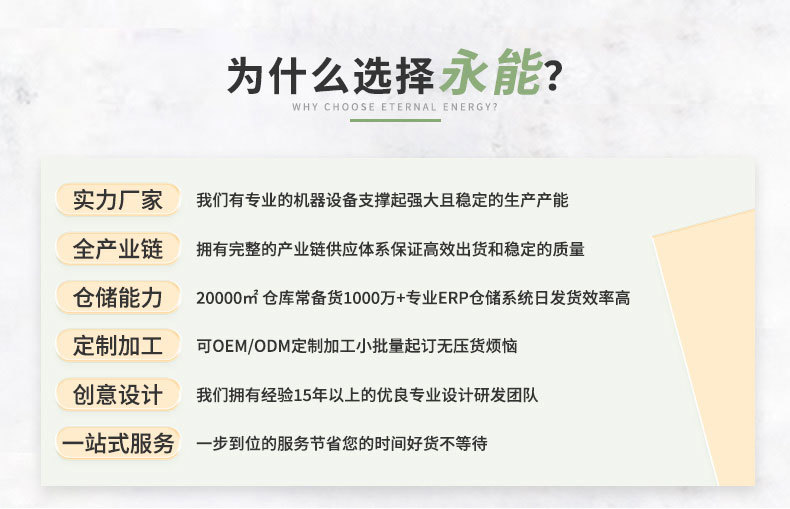 为什么选择永能?

WHY CHOOSE ETERNAL ENERGY?

实力厂家 我们有专业的机器设备支撑起强大且稳定的生产产能

全产业链 拥有完整的产业链供应体系保证高效出货和稳定的质量

仓储能力 20000㎡ 仓库常备货1000万+专业ERP仓储系统日发货效率高

定制加工 可OEM/ODM定制加工小批量起订无压货烦恼

创意设计 我们拥有经验15年以上的优良专业设计研发团队

一站式服务 一步到位的服务节省您的时间好货不等待